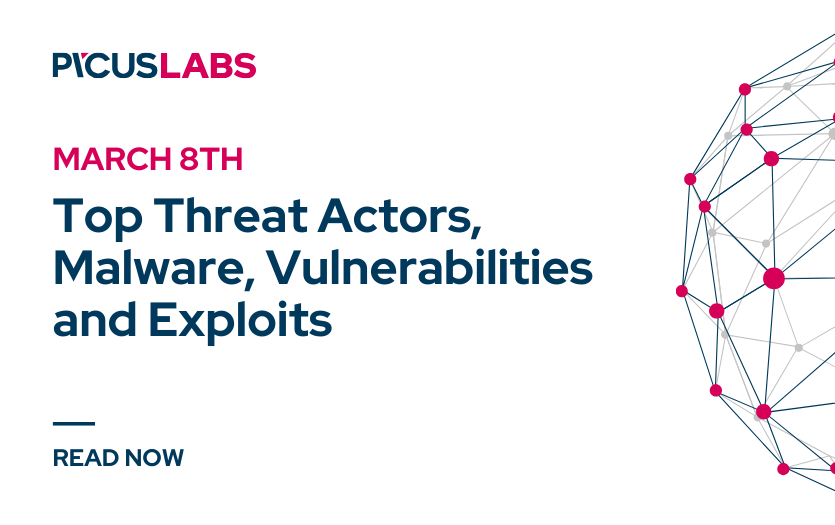 PICUSLABS

MARCH 8TH

Top Threat Actors, Malware, Vulnerabilities and Exploits

READ NOW